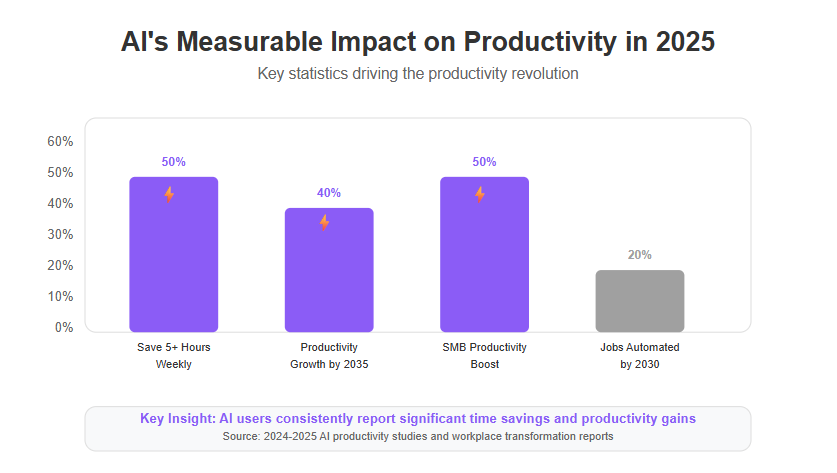 AI's Measurable Impact on Productivity in 2025

Key statistics driving the productivity revolution

60%
50%
40%
30%
20%
10%
0%

50%
40%
50%
20%

Save 5+ Hours Weekly
Productivity Growth by 2035
SMB Productivity Boost
Jobs Automated by 2030

Key Insight: AI users consistently report significant time savings and productivity gains
Source: 2024-2025 AI productivity studies and workplace transformation reports